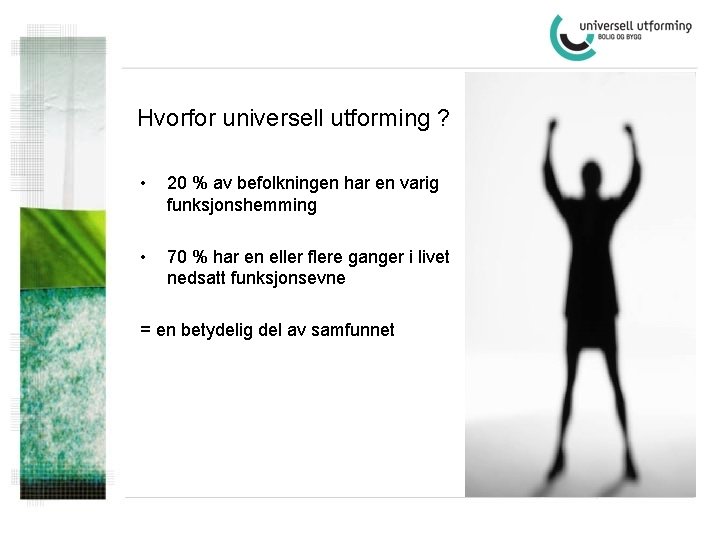 universell utforming
BOLIG OG BYGG

Hvorfor universell utforming ?

• 20 % av befolkningen har en varig funksjonshemming

• 70 % har en eller flere ganger i livet nedsatt funksjonsevne

= en betydelig del av samfunnet